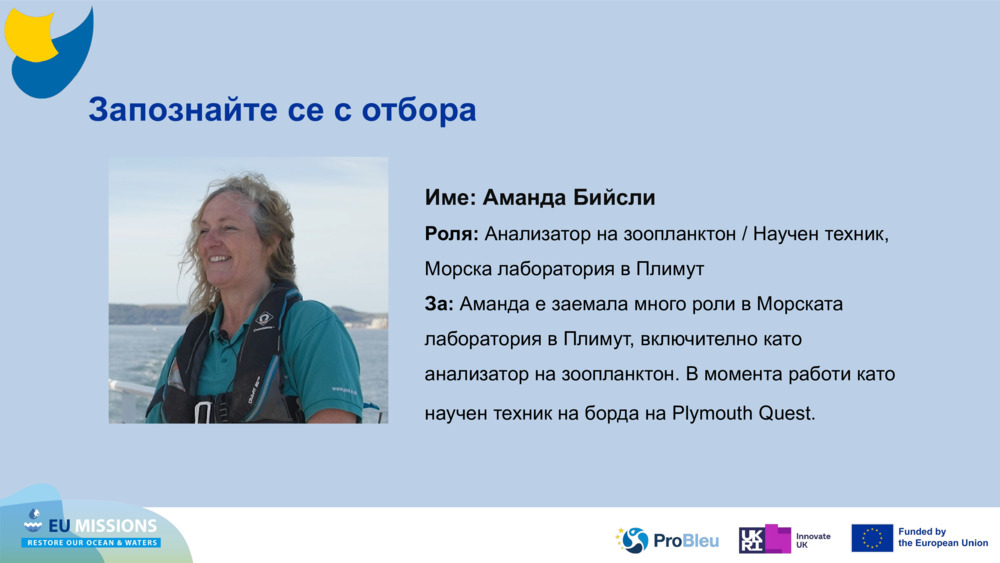 Запознайте се с отбора

Име: Аманда Бийсли

Роля: Анализатор на зоопланктон / Научен техник, Морска лаборатория в Плимут

За: Аманда е заемала много роли в Морската лаборатория в Плимут, включително като анализатор на зоопланктон. В момента работи като научен техник на борда на Plymouth Quest.

EU MISSIONS
RESTORE OUR OCEAN & WATERS

ProBleu

UKRI Innovate UK

Funded by the European Union